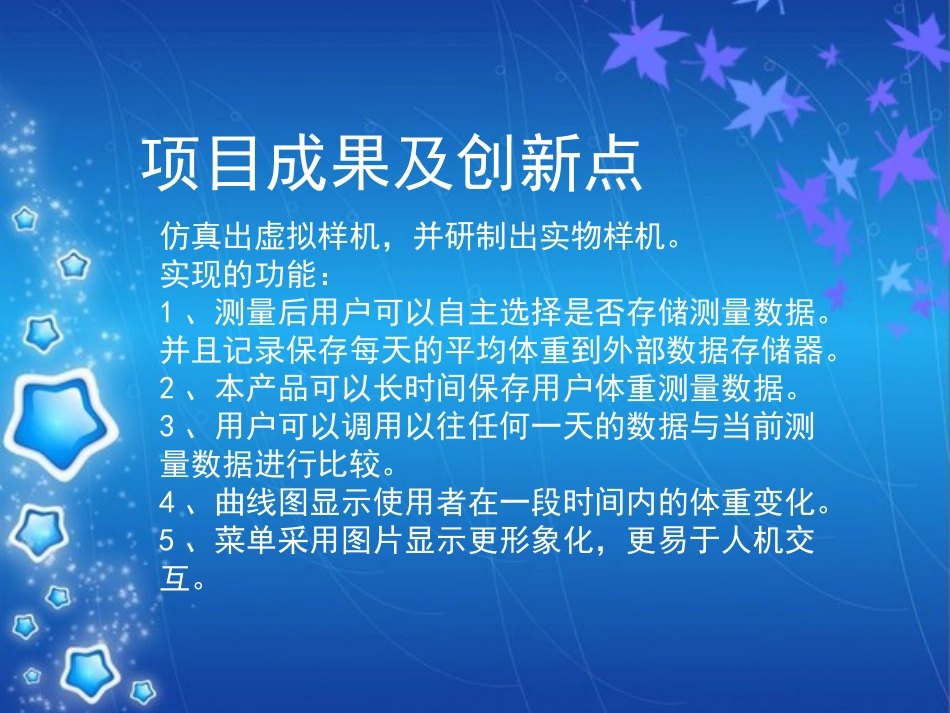 项目成果及创新点

仿真出虚拟样机，并研制出实物样机。
实现的功能：
1、测量后用户可以自主选择是否存储测量数据。并且记录保存每天的平均体重到外部数据存储器。
2、本产品可以长时间保存用户体重测量数据。
3、用户可以调用以往任何一天的数据与当前测量数据进行比较。
4、曲线图显示使用者在一段时间内的体重变化。
5、菜单采用图片显示更形象化，更易于人机交互。